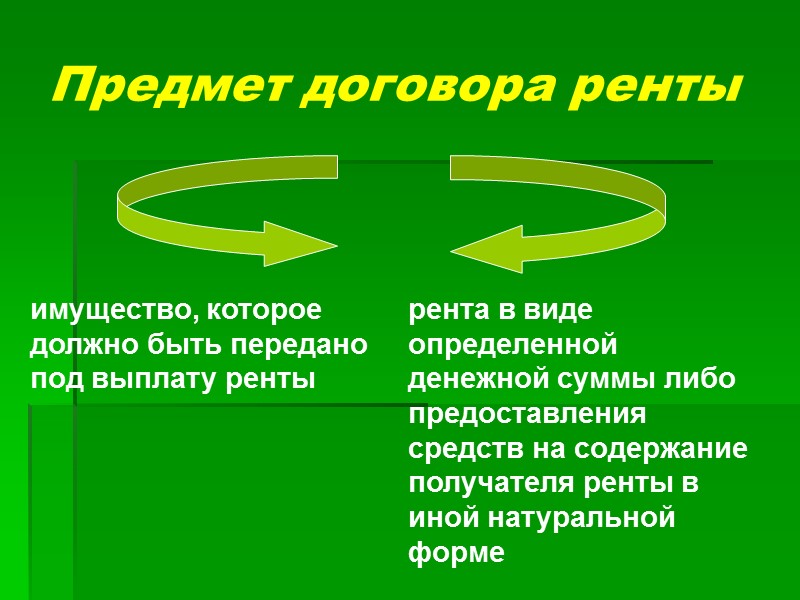 Предмет договора ренты

имущество, которое должно быть передано под выплату ренты

рента в виде определенной денежной суммы либо предоставления средств на содержание получателя ренты в иной натуральной форме